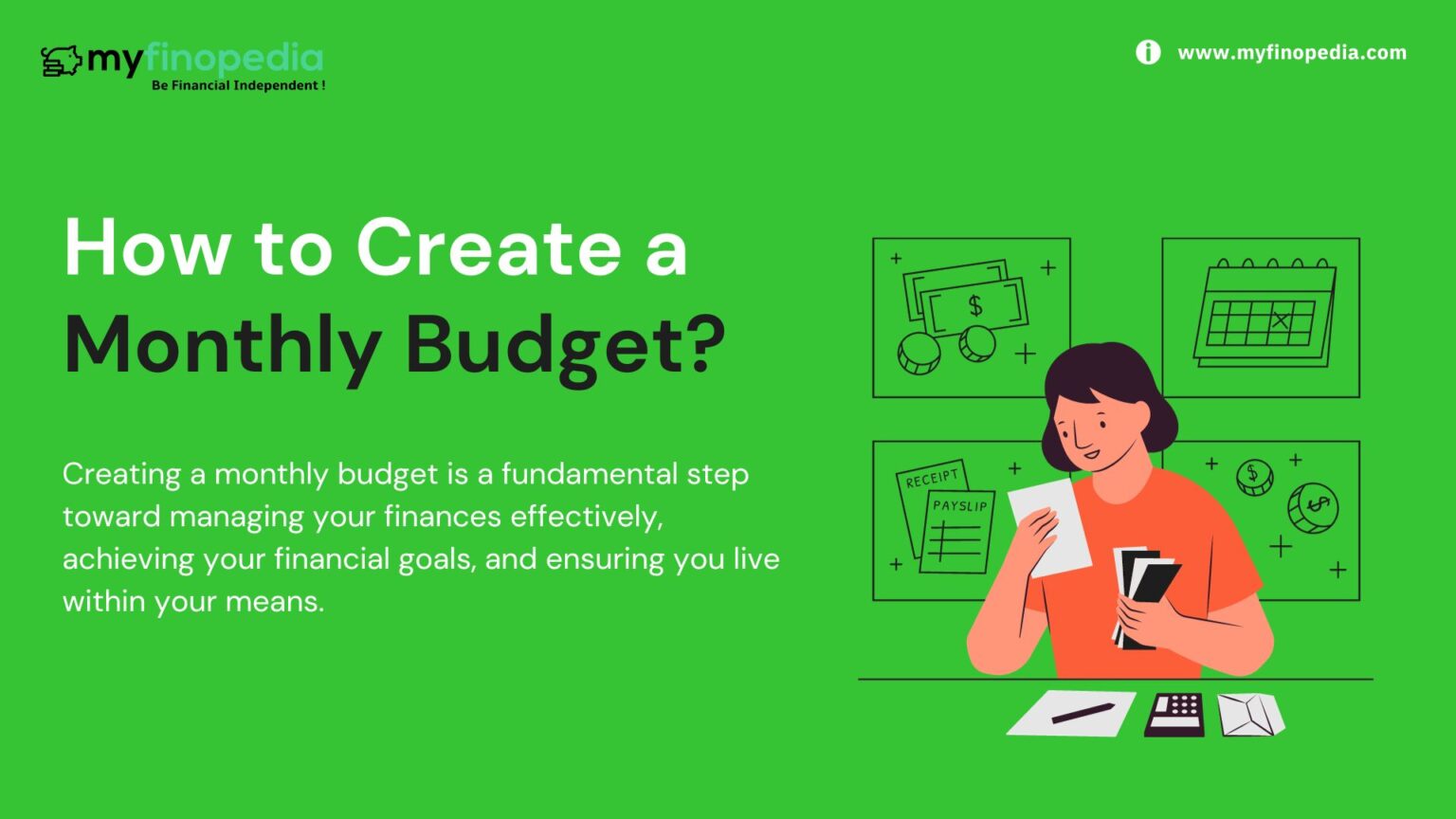 myfinopedia
Be Financial Independent !

www.myfinopedia.com

How to Create a Monthly Budget?

Creating a monthly budget is a fundamental step toward managing your finances effectively, achieving your financial goals, and ensuring you live within your means.

$

RECEIPT

PAYSLIP

$

$